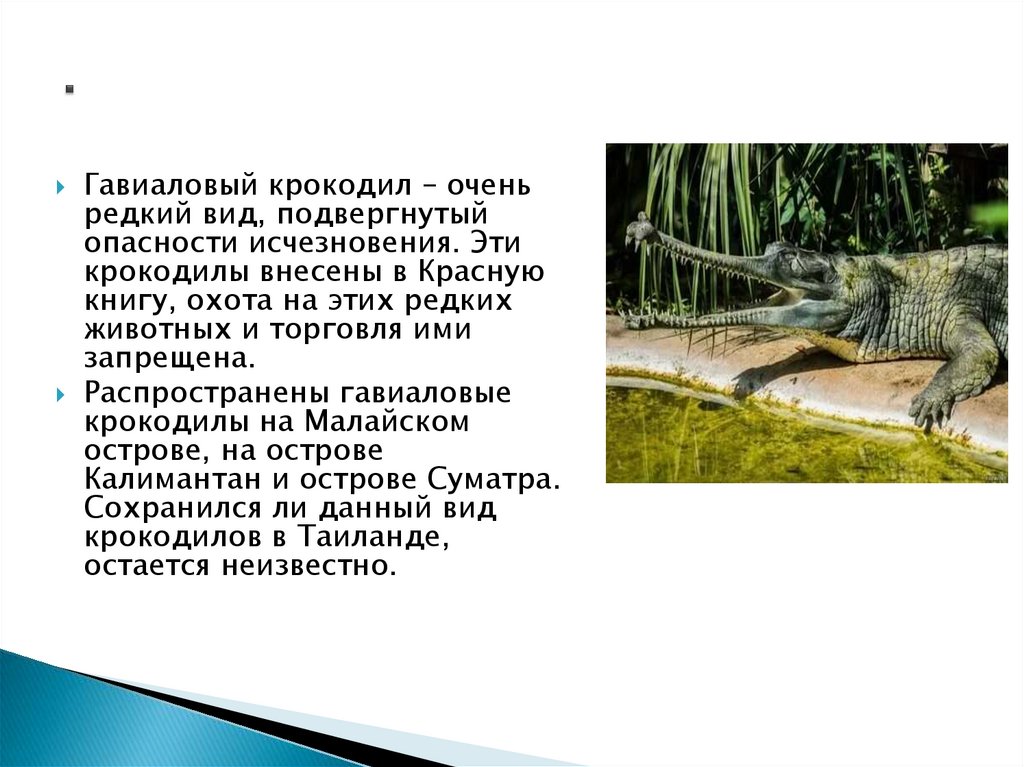 .

Гавиаловый крокодил – очень редкий вид, подвергнутый опасности исчезновения. Эти крокодилы внесены в Красную книгу, охота на этих редких животных и торговля ими запрещена.

Распространены гавиаловые крокодилы на Малайском острове, на острове Калимантан и острове Суматра. Сохранился ли данный вид крокодилов в Таиланде, остается неизвестно.